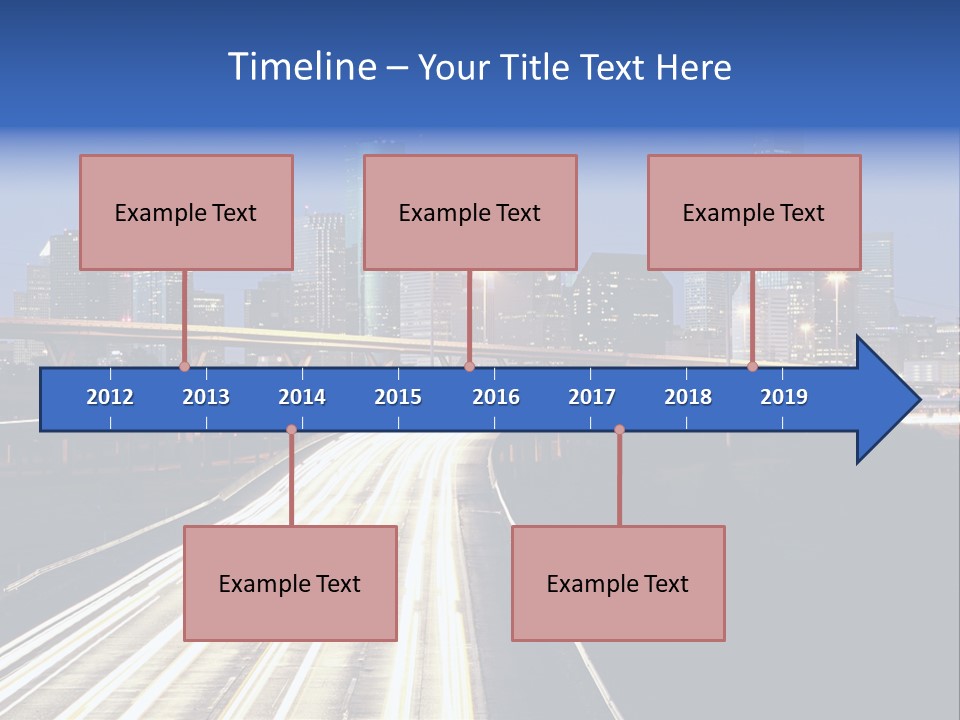 Timeline – Your Title Text Here

Example Text

Example Text

Example Text

2012 2013 2014 2015 2016 2017 2018 2019

Example Text

Example Text